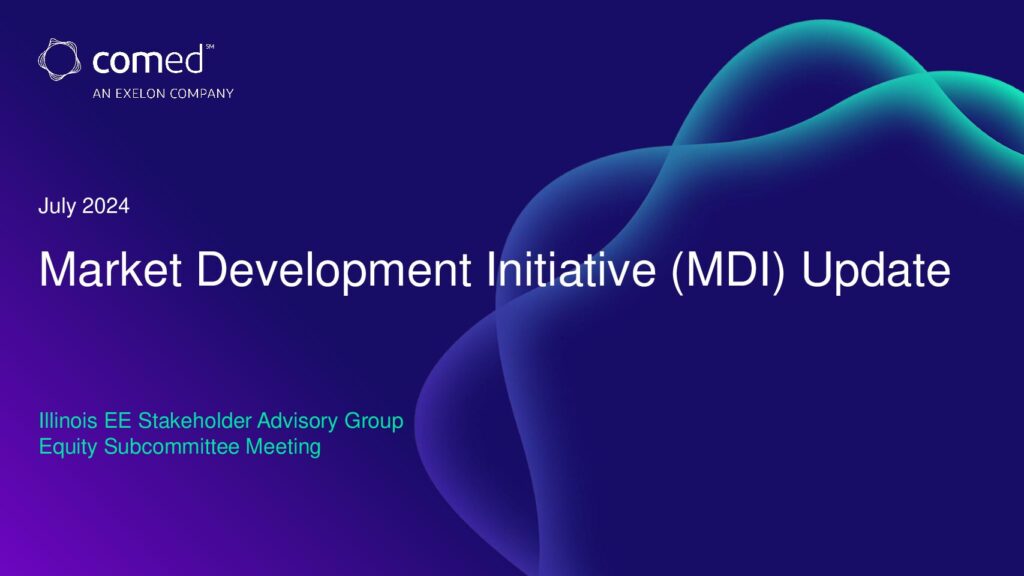 comed℠
AN EXELON COMPANY

July 2024

Market Development Initiative (MDI) Update

Illinois EE Stakeholder Advisory Group
Equity Subcommittee Meeting